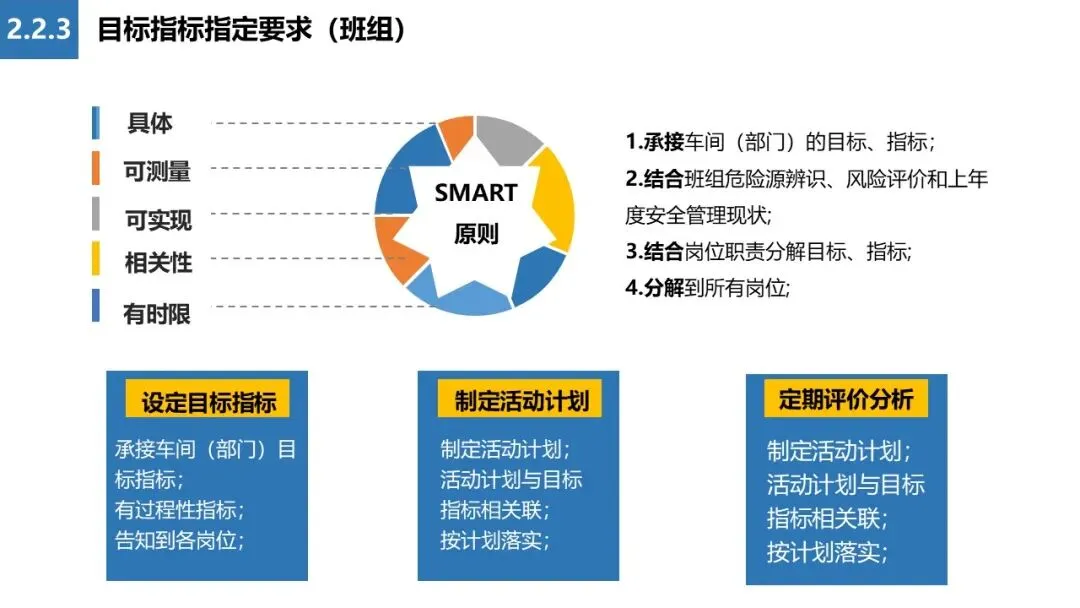 2.2.3 目标指标指定要求（班组）

具体

可测量

可实现

相关性

有时限

SMART
原则

1.承接车间（部门）的目标、指标；

2.结合班组危险源辨识、风险评价和上年度安全管理现状；

3.结合岗位职责分解目标、指标；

4.分解到所有岗位；

设定目标指标

承接车间（部门）目标指标；
有过程性指标；
告知到各岗位；

制定活动计划

制定活动计划；
活动计划与目标指标相关联；
按计划落实；

定期评价分析

制定活动计划；
活动计划与目标指标相关联；
按计划落实；